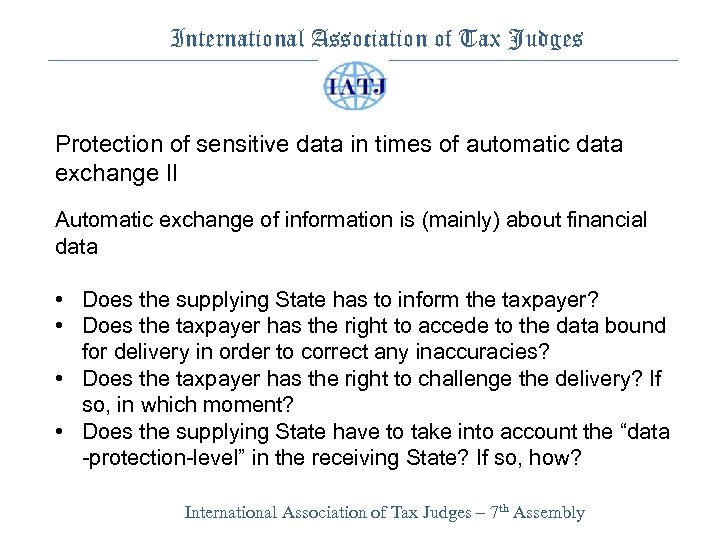 International Association of Tax Judges

IATJ

Protection of sensitive data in times of automatic data exchange II

Automatic exchange of information is (mainly) about financial data

• Does the supplying State has to inform the taxpayer?
• Does the taxpayer has the right to accede to the data bound for delivery in order to correct any inaccuracies?
• Does the taxpayer has the right to challenge the delivery? If so, in which moment?
• Does the supplying State have to take into account the “data -protection-level” in the receiving State? If so, how?

International Association of Tax Judges – 7$^{th}$ Assembly